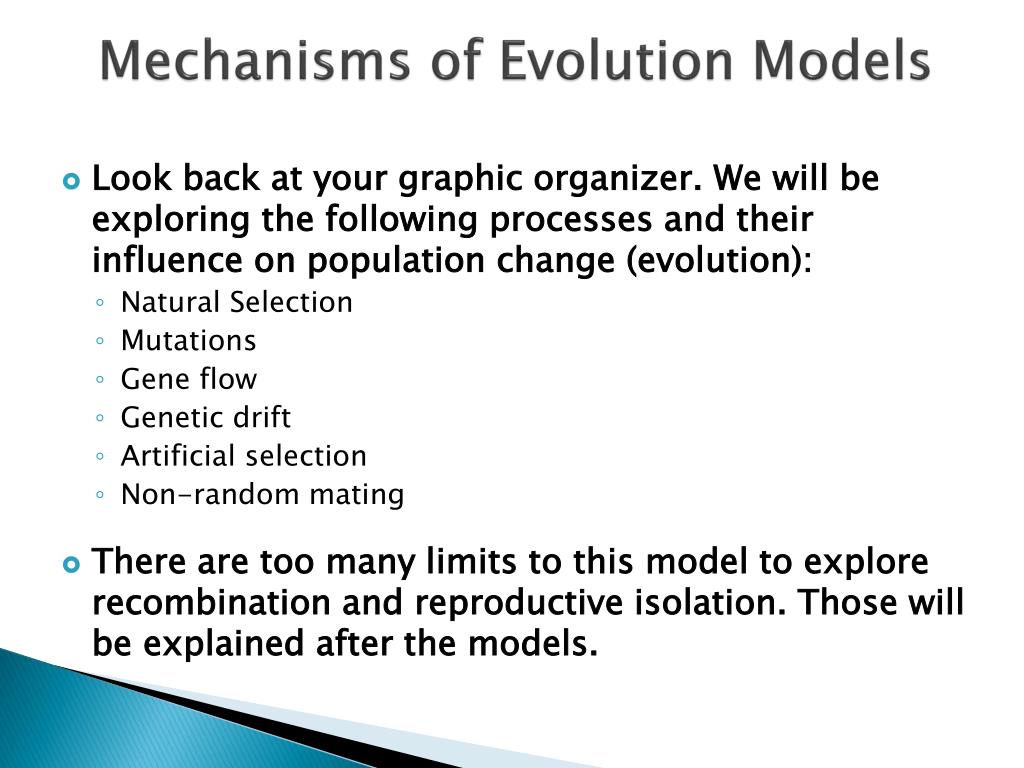 Mechanisms of Evolution Models

Look back at your graphic organizer. We will be exploring the following processes and their influence on population change (evolution):

◦ Natural Selection
◦ Mutations
◦ Gene flow
◦ Genetic drift
◦ Artificial selection
◦ Non-random mating

There are too many limits to this model to explore recombination and reproductive isolation. Those will be explained after the models.